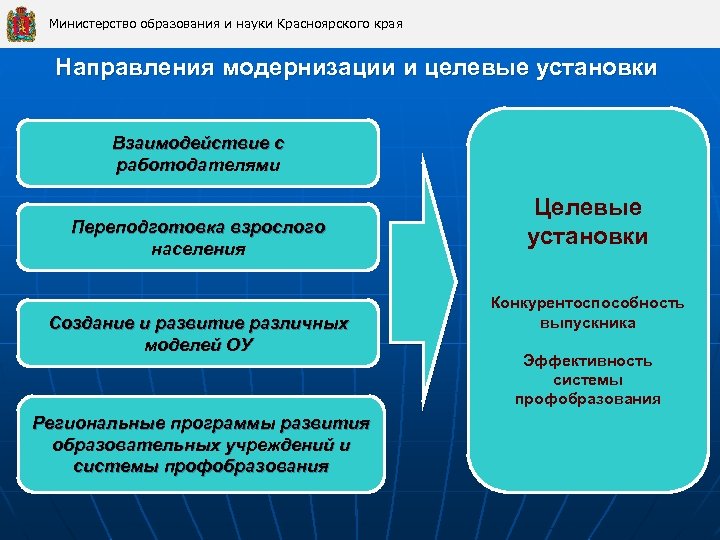 Министерство образования и науки Красноярского края

Направления модернизации и целевые установки

Взаимодействие с работодателями

Переподготовка взрослого населения

Создание и развитие различных моделей ОУ

Региональные программы развития образовательных учреждений и системы профобразования

Целевые установки

Конкурентоспособность выпускника

Эффективность системы профобразования